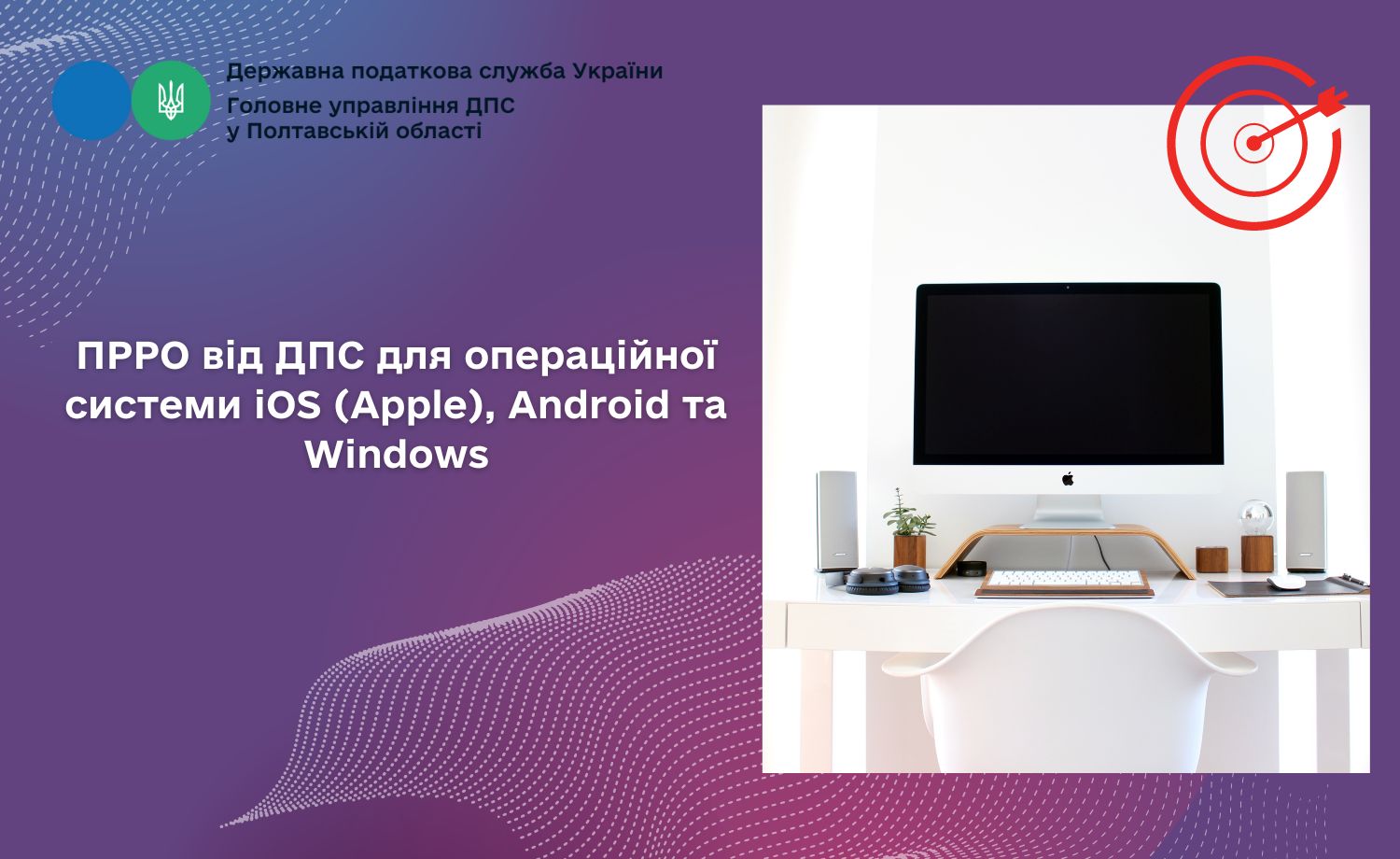 Державна податкова служба України
Головне управління ДПС
у Полтавській області

ПРРО від ДПС для операційної системи iOS (Apple), Android та Windows